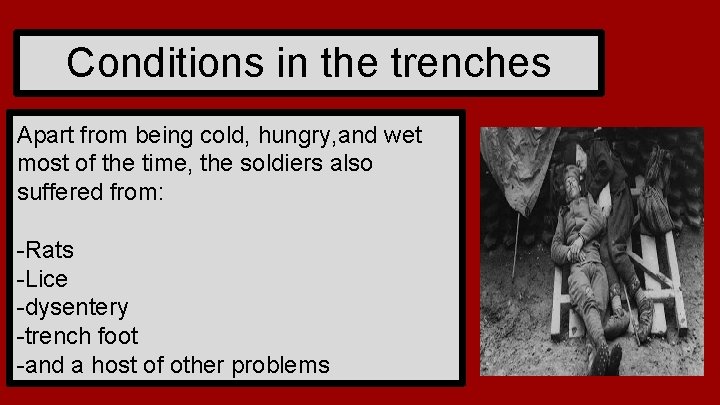 Conditions in the trenches

Apart from being cold, hungry,and wet most of the time, the soldiers also suffered from:

-Rats
-Lice
-dysentery
-trench foot
-and a host of other problems